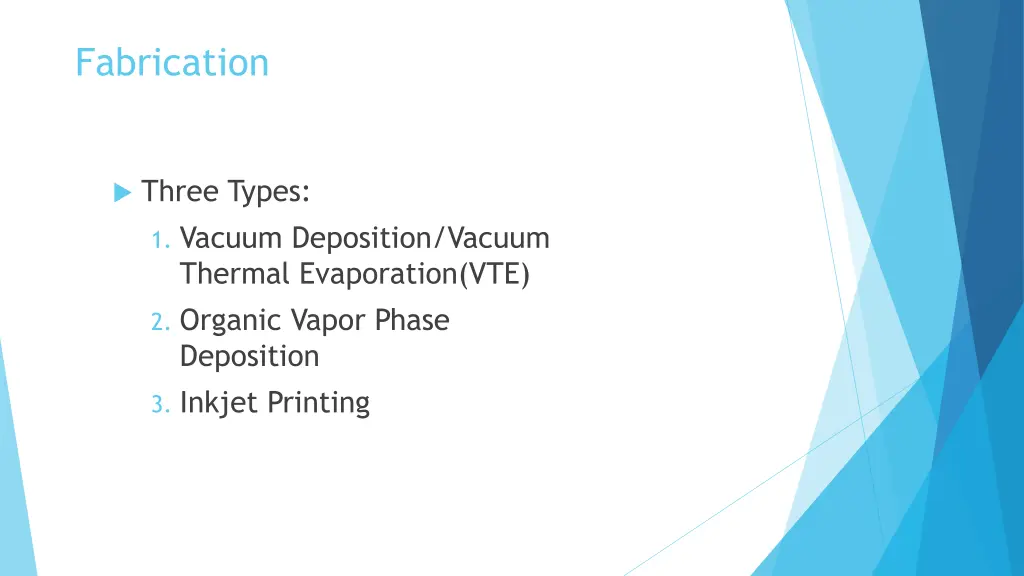 Fabrication

Three Types:

1. Vacuum Deposition/Vacuum Thermal Evaporation(VTE)
2. Organic Vapor Phase Deposition
3. Inkjet Printing